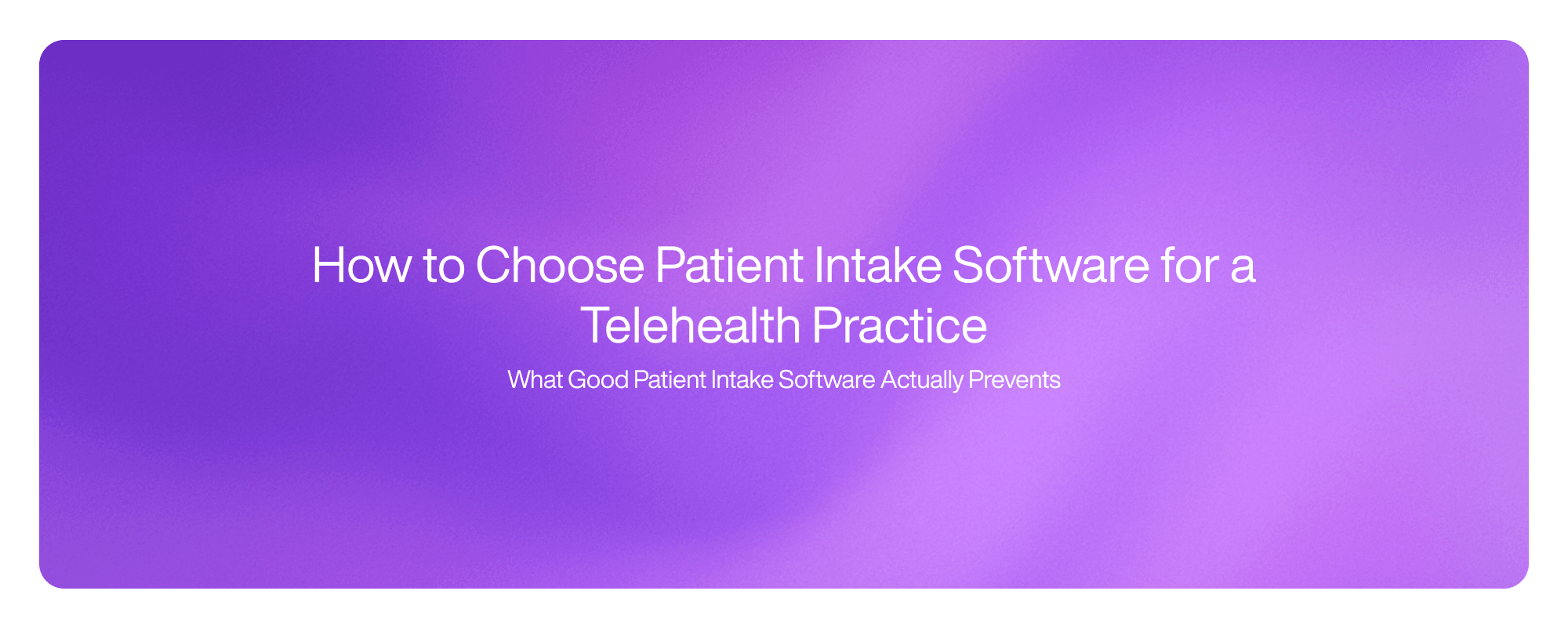 How to Choose Patient Intake Software for a Telehealth Practice

What Good Patient Intake Software Actually Prevents